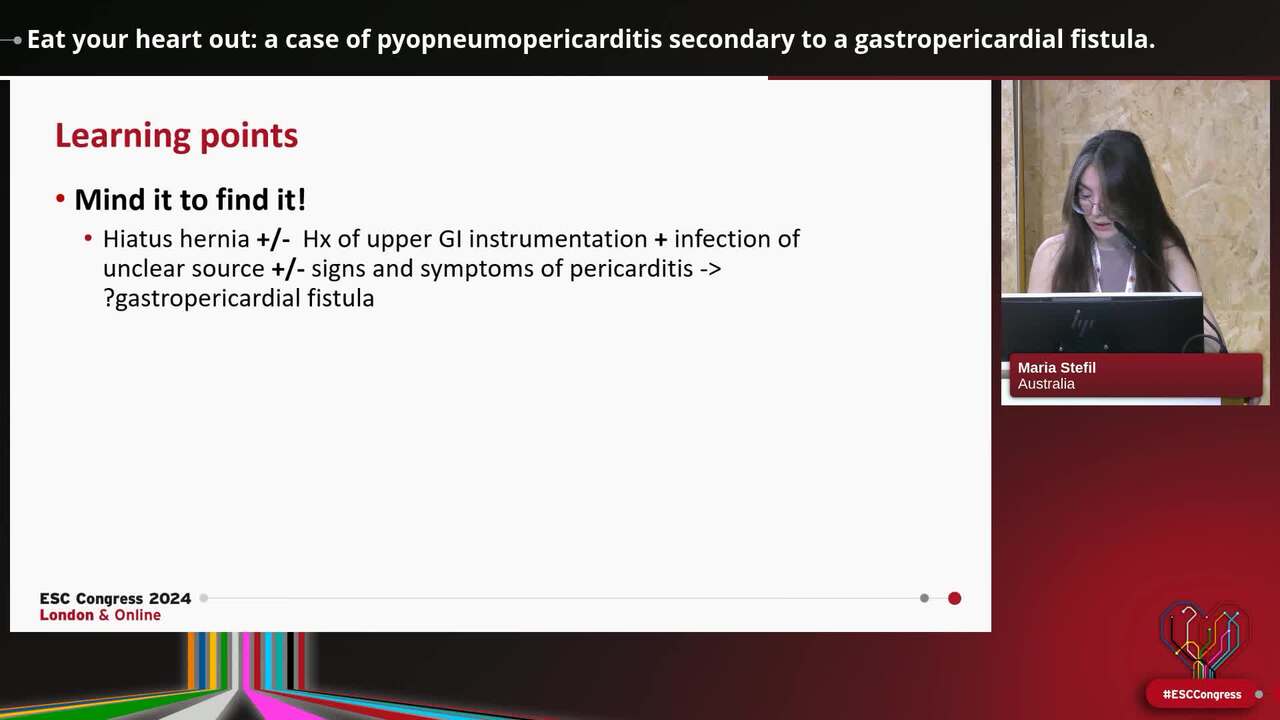 Eat your heart out: a case of pyopneumopericarditis secondary to a gastropericardial fistula.

Learning points

• Mind it to find it!
• Hiatus hernia +/- Hx of upper GI instrumentation + infection of unclear source +/- signs and symptoms of pericarditis -> ?gastropericardial fistula

ESC Congress 2024
London & Online

Maria Stefil
Australia

#ESCCongress